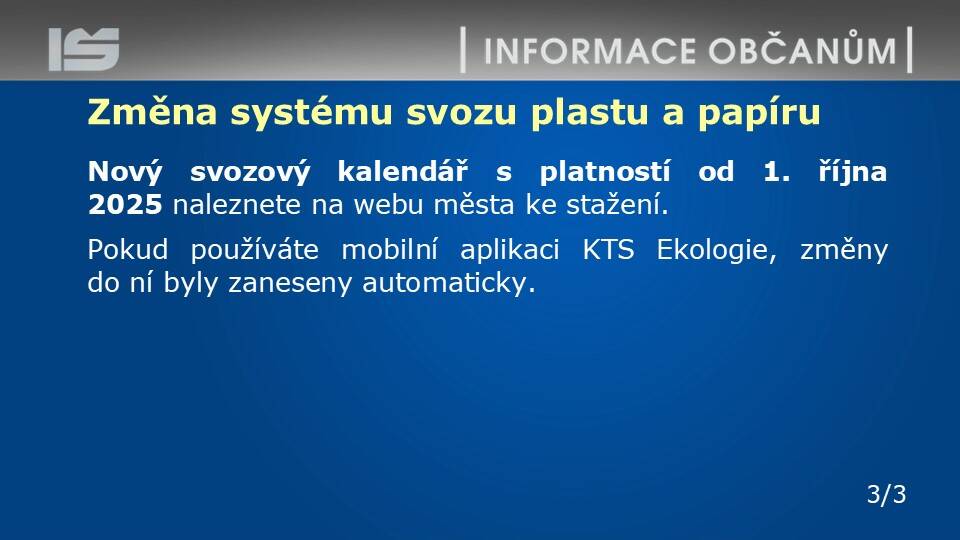 IS

INFORMACE OBČANŮM

Změna systému svozu plastu a papíru

Nový svozový kalendář s platností od 1. října 2025 naleznete na webu města ke stažení.

Pokud používáte mobilní aplikaci KTS Ekologie, změny do ní byly zaneseny automaticky.

3/3